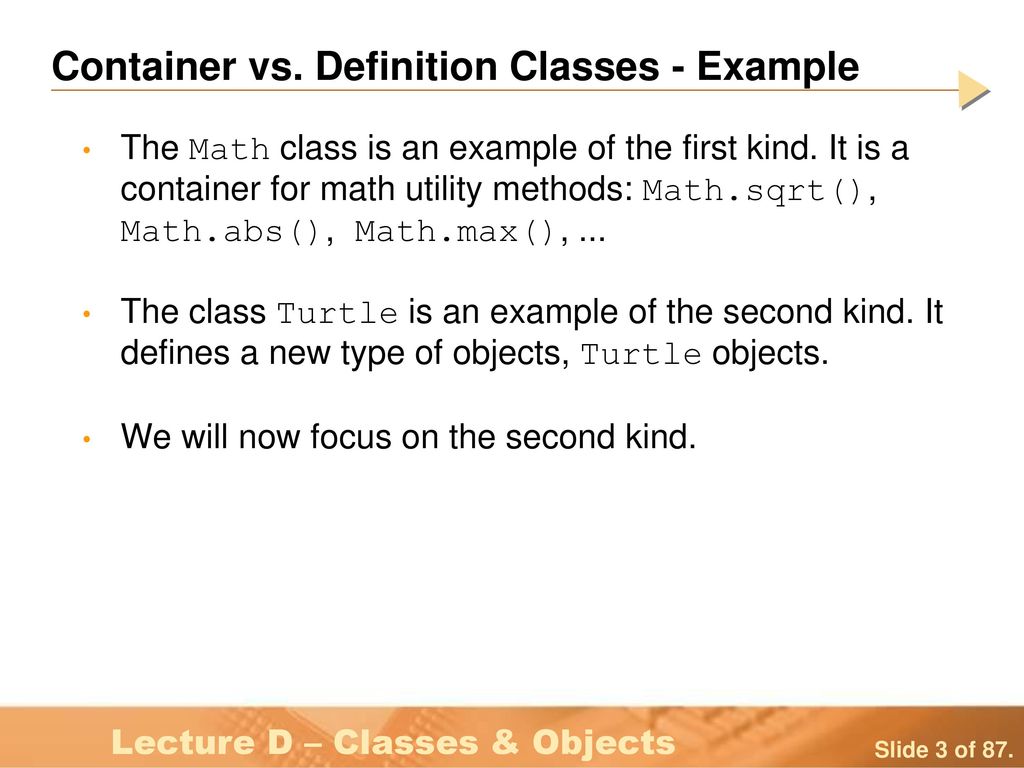 Container vs. Definition Classes - Example

• The Math class is an example of the first kind. It is a container for math utility methods: Math.sqrt(), Math.abs(), Math.max(), ...

• The class Turtle is an example of the second kind. It defines a new type of objects, Turtle objects.

• We will now focus on the second kind.

Lecture D – Classes & Objects

Slide 3 of 87.